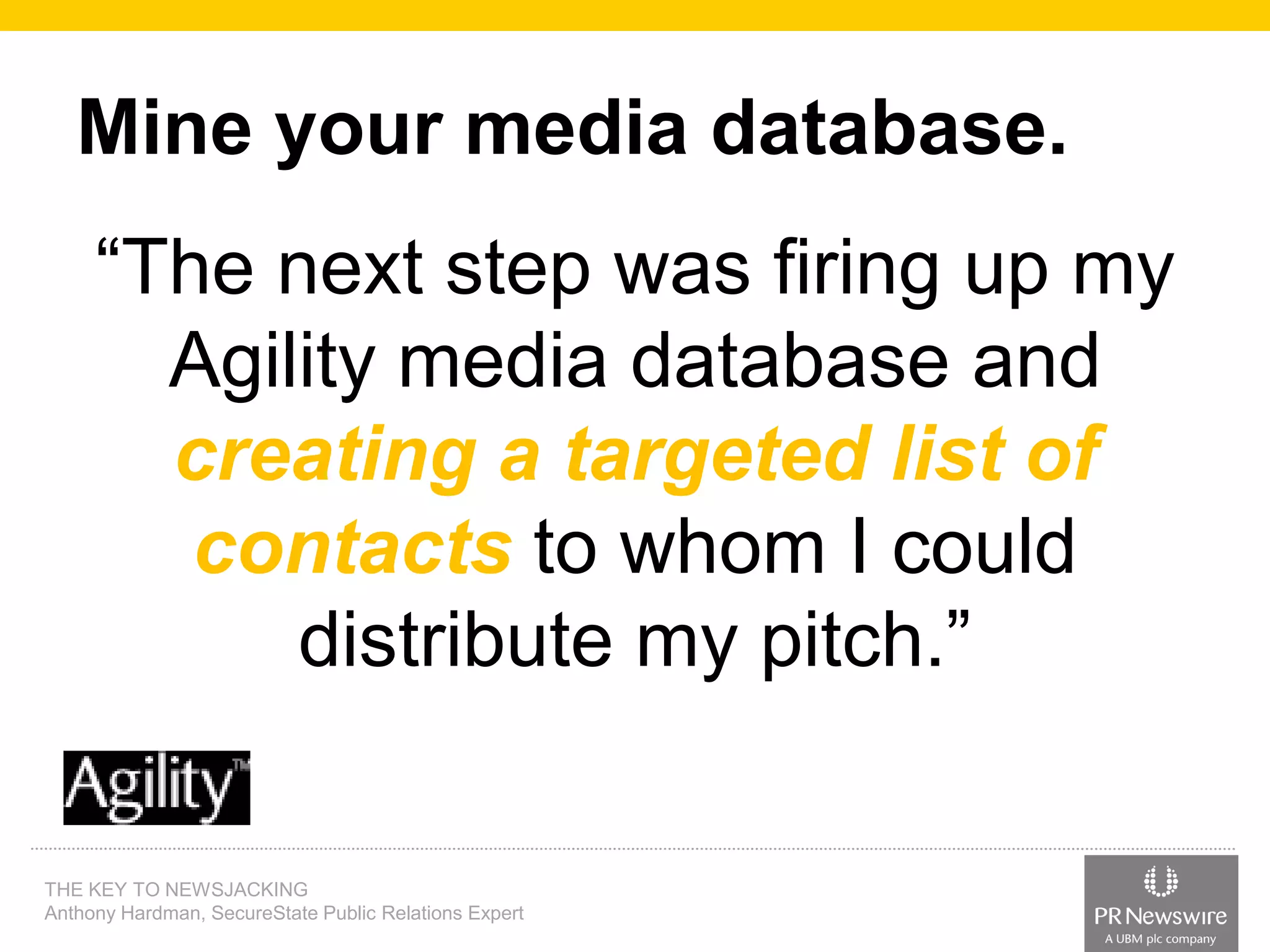 Mine your media database.

“The next step was firing up my Agility media database and creating a targeted list of contacts to whom I could distribute my pitch.”

Agility™

THE KEY TO NEWSJACKING
Anthony Hardman, SecureState Public Relations Expert

PR Newswire
A UBM plc company